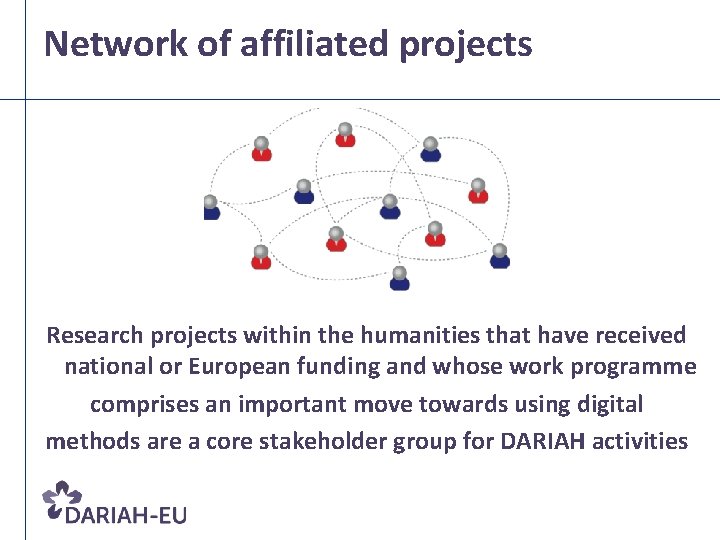 Network of affiliated projects

Research projects within the humanities that have received national or European funding and whose work programme comprises an important move towards using digital methods are a core stakeholder group for DARIAH activities

DARIAH-EU